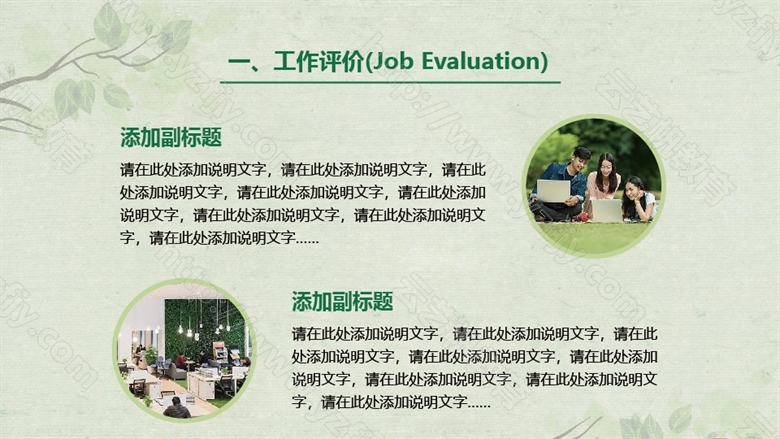 一、工作评价(Job Evaluation)

添加副标题

请在此处添加说明文字，请在此处添加说明文字，请在此处添加说明文字，请在此处添加说明文字，请在此处添加说明文字，请在此处添加说明文字，请在此处添加说明文字，请在此处添加说明文字……

添加副标题

请在此处添加说明文字，请在此处添加说明文字，请在此处添加说明文字，请在此处添加说明文字，请在此处添加说明文字，请在此处添加说明文字，请在此处添加说明文字，请在此处添加说明文字……